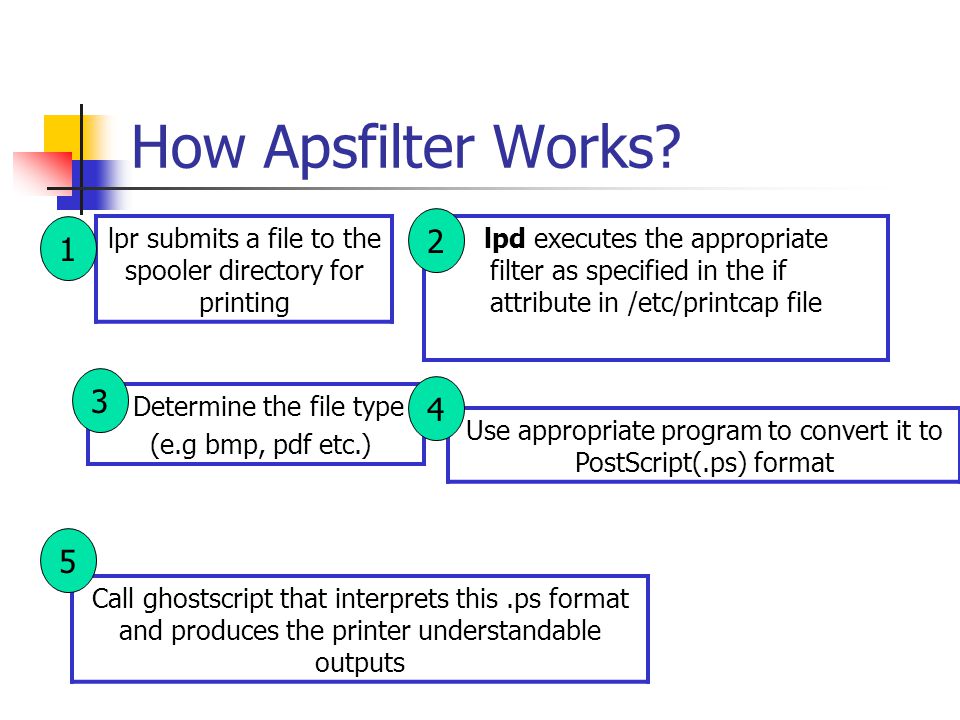 How Apsfilter Works?

1

lpr submits a file to the spooler directory for printing

2

lpd executes the appropriate filter as specified in the if attribute in /etc/printcap file

3

Determine the file type (e.g bmp, pdf etc.)

4

Use appropriate program to convert it to PostScript(.ps) format

5

Call ghostscript that interprets this .ps format and produces the printer understandable outputs